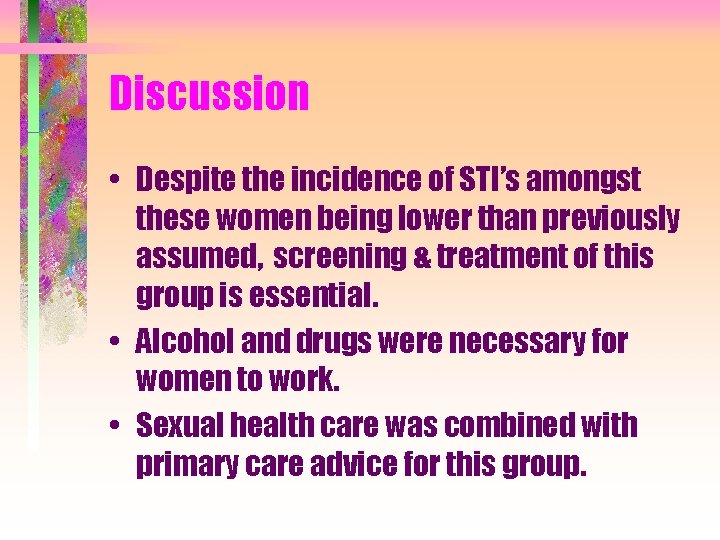 Discussion

• Despite the incidence of STI's amongst these women being lower than previously assumed, screening & treatment of this group is essential.

• Alcohol and drugs were necessary for women to work.

• Sexual health care was combined with primary care advice for this group.